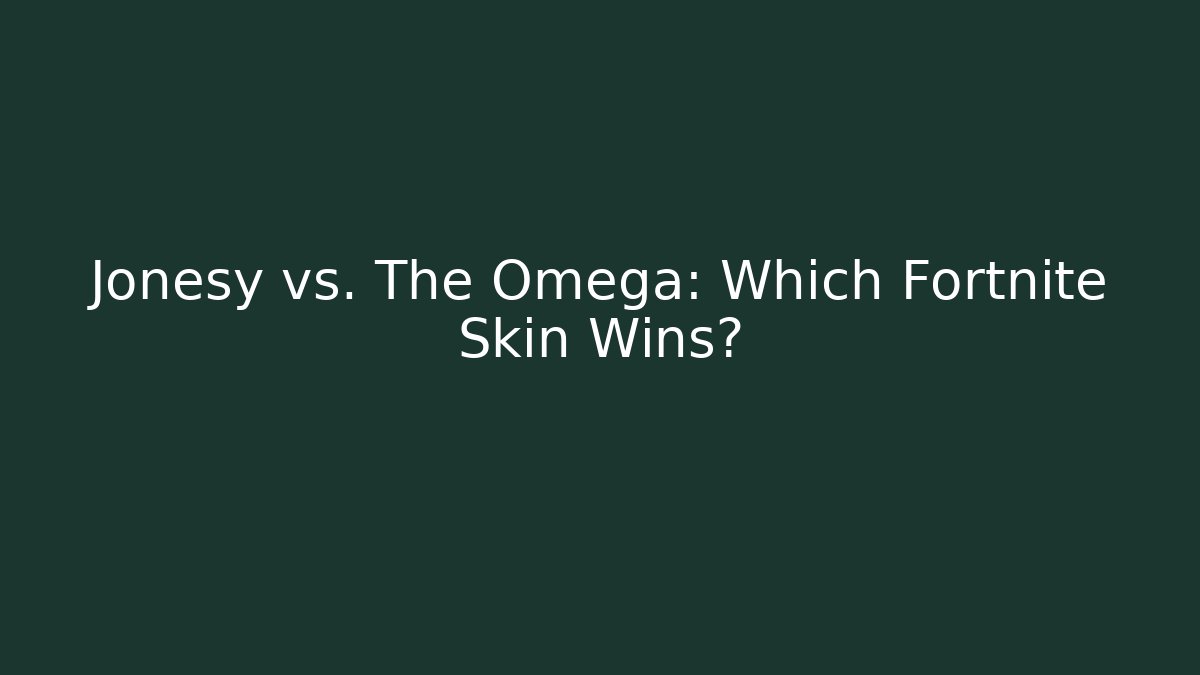 Jonesy vs. The Omega: Which Fortnite Skin Wins?